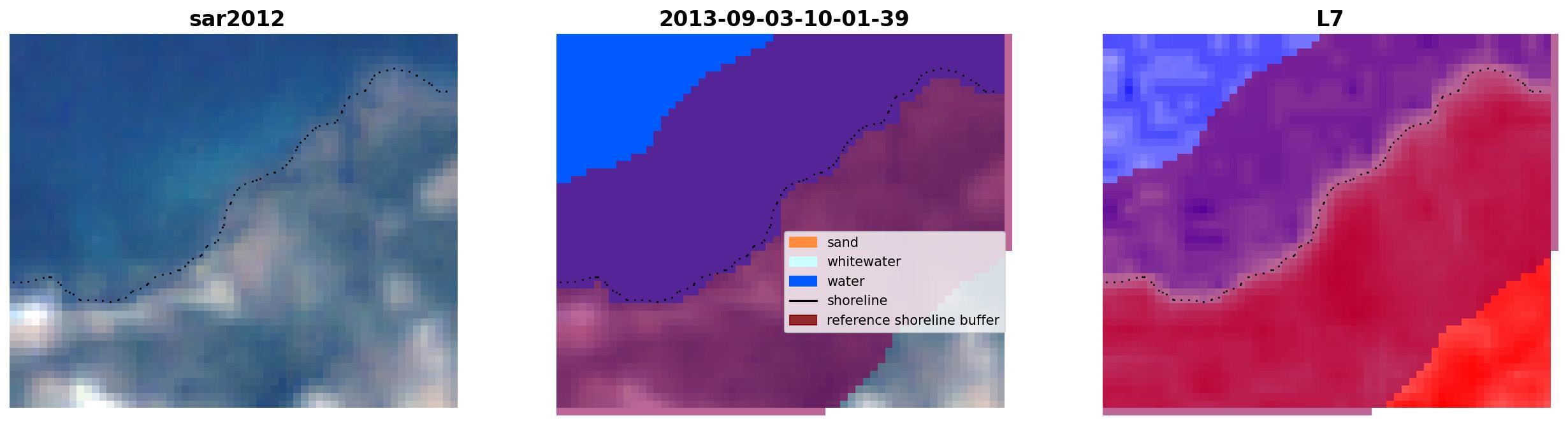 sar2012

2013-09-03-10-01-39

sand
whitewater
water
shoreline
reference shoreline buffer

L7